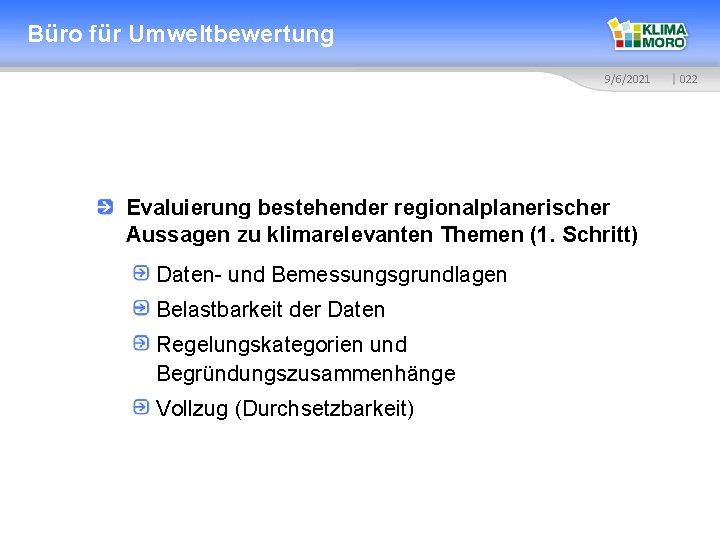 Büro für Umweltbewertung

KLIMA MORO

9/6/2021 | 022

Evaluierung bestehender regionalplanerischer Aussagen zu klimarelevanten Themen (1. Schritt)

Daten- und Bemessungsgrundlagen

Belastbarkeit der Daten

Regelungskategorien und Begründungszusammenhänge

Vollzug (Durchsetzbarkeit)